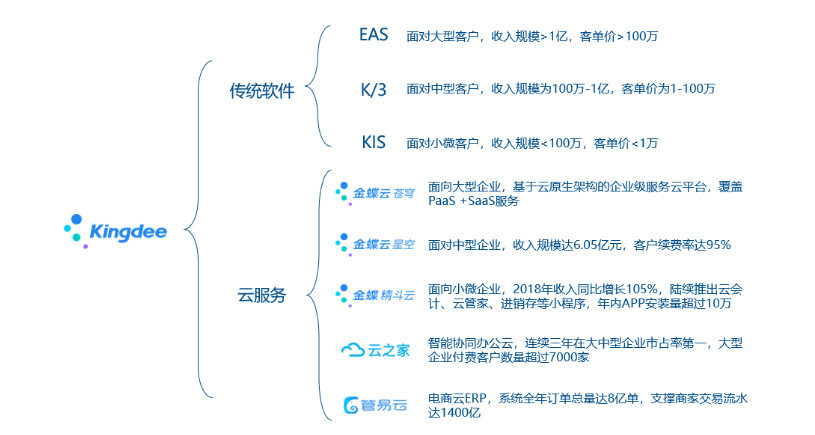 Kingdee

传统软件

EAS 面对大型客户，收入规模>1亿，客单价>100万

K/3 面对中型客户，收入规模为100万-1亿，客单价为1-100万

KIS 面对小微客户，收入规模<100万，客单价<1万

云服务

金蝶云 苍穹 面向大型企业，基于云原生架构的企业级服务云平台，覆盖PaaS +SaaS服务

金蝶云 星空 面对中型企业，收入规模达6.05亿元，客户续费率达95%

金蝶 精斗云 面向小微企业，2018年收入同比增长105%，陆续推出云会计、云管家、进销存等小程序，年内APP安装量超过10万

云之家 智能协同办公云，连续三年在大中型企业市占率第一，大型企业付费客户数量超过7000家

管易云 电商云ERP，系统全年订单总量达8亿单，支撑商家交易流水达1400亿